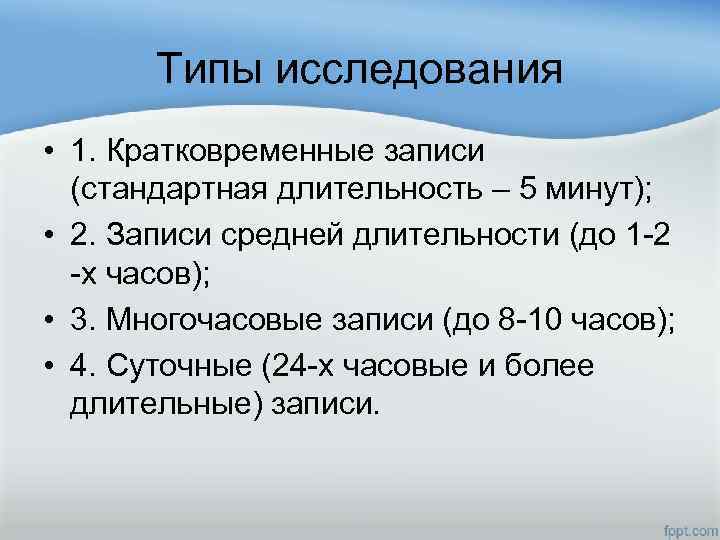 Типы исследования

• 1. Кратковременные записи (стандартная длительность – 5 минут);
• 2. Записи средней длительности (до 1-2 -х часов);
• 3. Многочасовые записи (до 8-10 часов);
• 4. Суточные (24-х часовые и более длительные) записи.

fppt.com